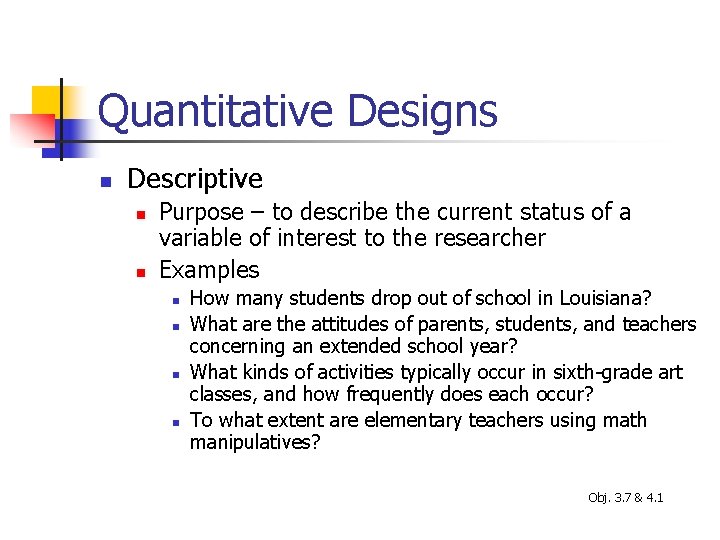 Quantitative Designs

Descriptive

Purpose – to describe the current status of a variable of interest to the researcher

Examples

How many students drop out of school in Louisiana?

What are the attitudes of parents, students, and teachers concerning an extended school year?

What kinds of activities typically occur in sixth-grade art classes, and how frequently does each occur?

To what extent are elementary teachers using math manipulatives?

Obj. 3.7 & 4.1